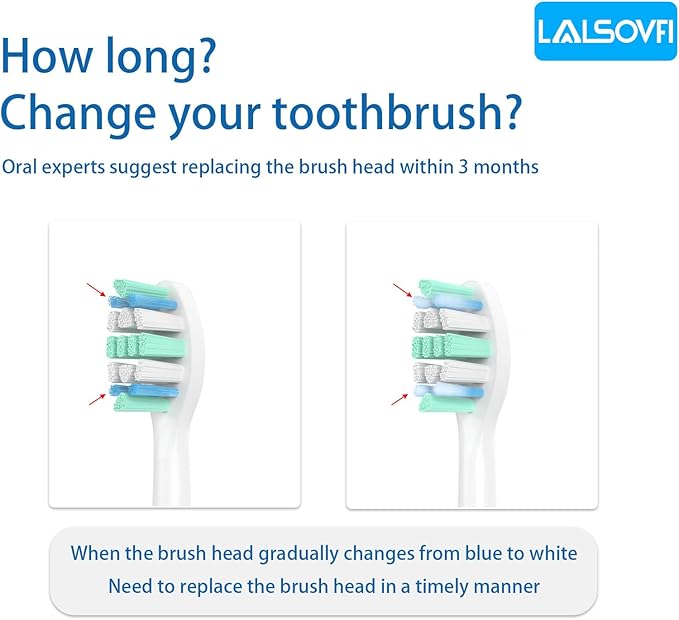 LALSOVFI

How long?
Change your toothbrush?

Oral experts suggest replacing the brush head within 3 months

When the brush head gradually changes from blue to white
Need to replace the brush head in a timely manner